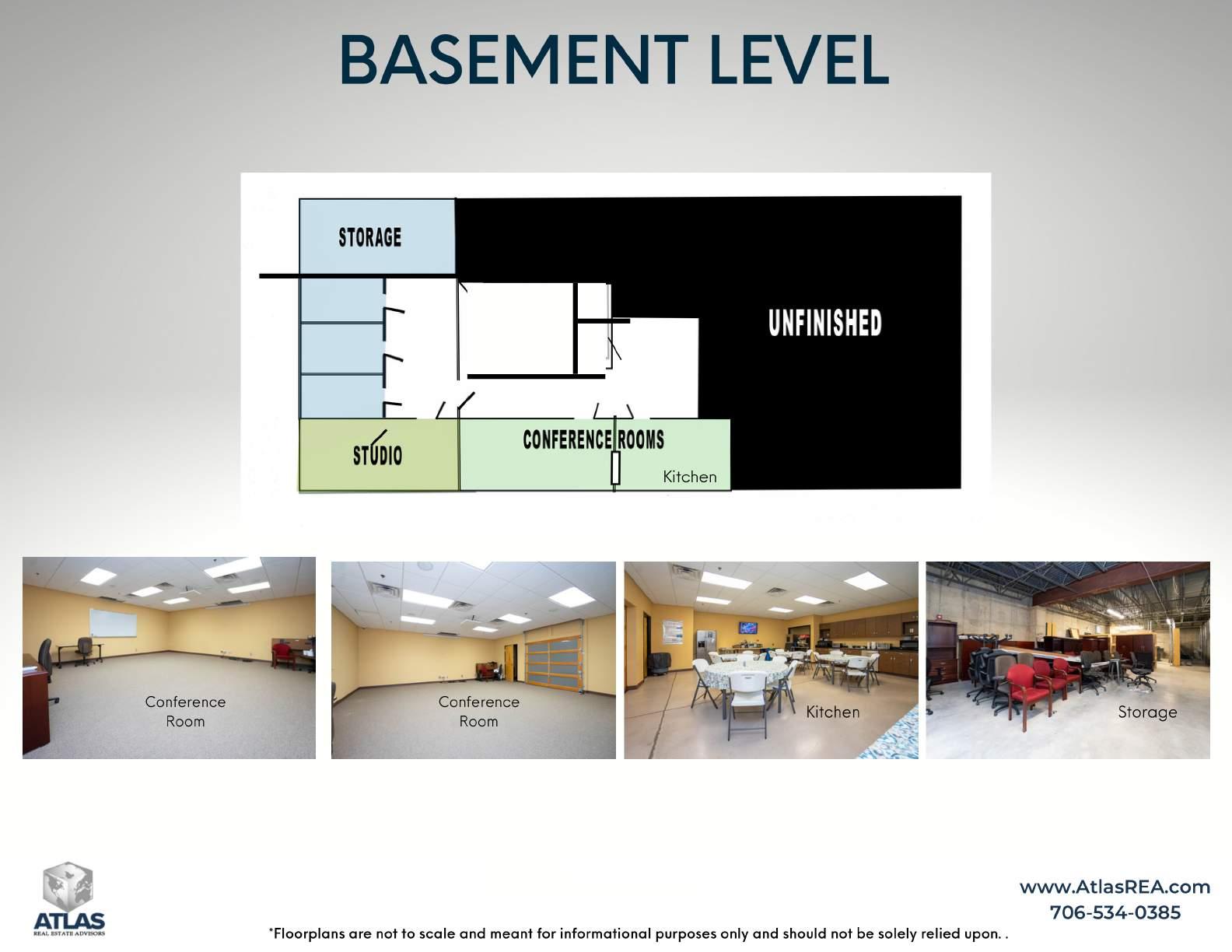 BASEMENT LEVEL

STORAGE

UNFINISHED

STUDIO

CONFERENCE ROOMS

Kitchen

Conference Room

Conference Room

Kitchen

Storage

ATLAS
REAL ESTATE ADVISORS

*Floorplans are not to scale and meant for informational purposes only and should not be solely relied upon. .

www.AtlasREA.com
706-534-0385